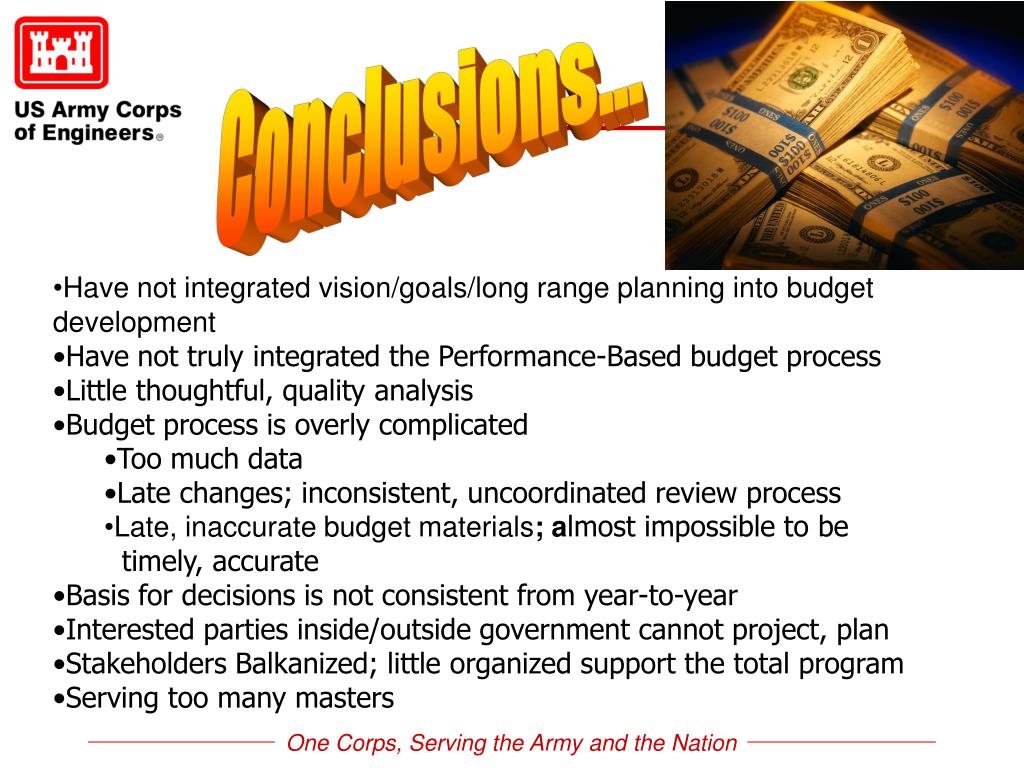 US Army Corps of Engineers®

Conclusions...

•Have not integrated vision/goals/long range planning into budget development
•Have not truly integrated the Performance-Based budget process
•Little thoughtful, quality analysis
•Budget process is overly complicated
•Too much data
•Late changes; inconsistent, uncoordinated review process
•Late, inaccurate budget materials; almost impossible to be timely, accurate
•Basis for decisions is not consistent from year-to-year
•Interested parties inside/outside government cannot project, plan
•Stakeholders Balkanized; little organized support the total program
•Serving too many masters

One Corps, Serving the Army and the Nation